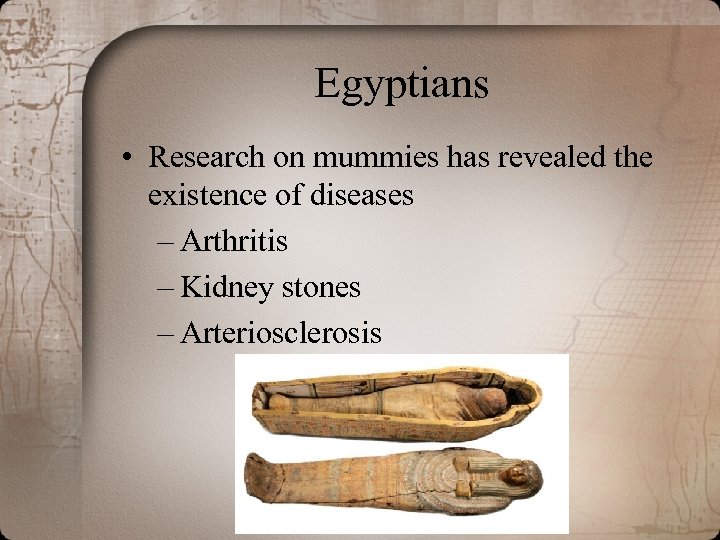 Egyptians

• Research on mummies has revealed the existence of diseases

– Arthritis

– Kidney stones

– Arteriosclerosis